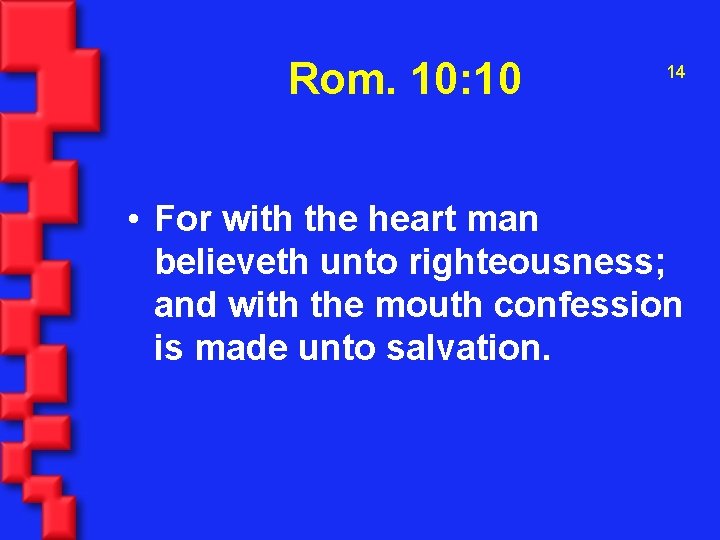 Rom. 10:10

14

• For with the heart man believeth unto righteousness; and with the mouth confession is made unto salvation.